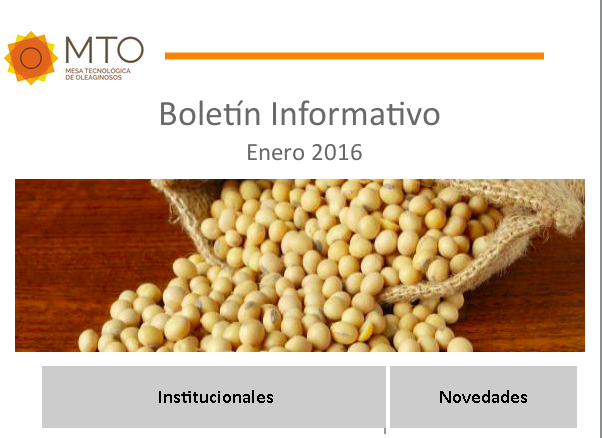 MTO
MESA TECNOLÓGICA DE OLEAGINOSOS

Boletín Informativo

Enero 2016

Institucionales

Novedades